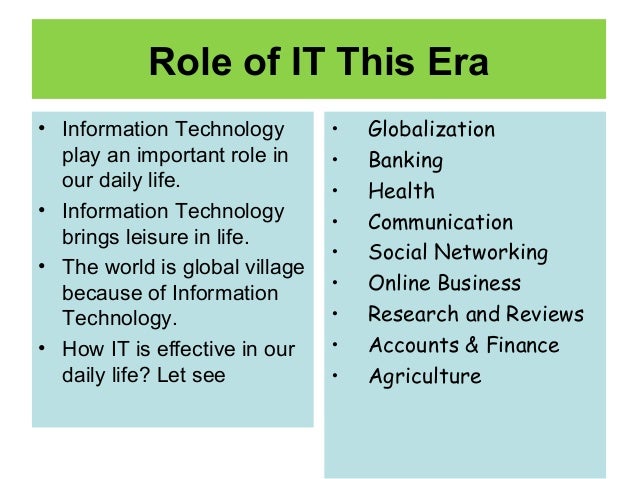 Role of IT This Era

• Information Technology play an important role in our daily life.
• Information Technology brings leisure in life.
• The world is global village because of Information Technology.
• How IT is effective in our daily life? Let see

• Globalization
• Banking
• Health
• Communication
• Social Networking
• Online Business
• Research and Reviews
• Accounts & Finance
• Agriculture